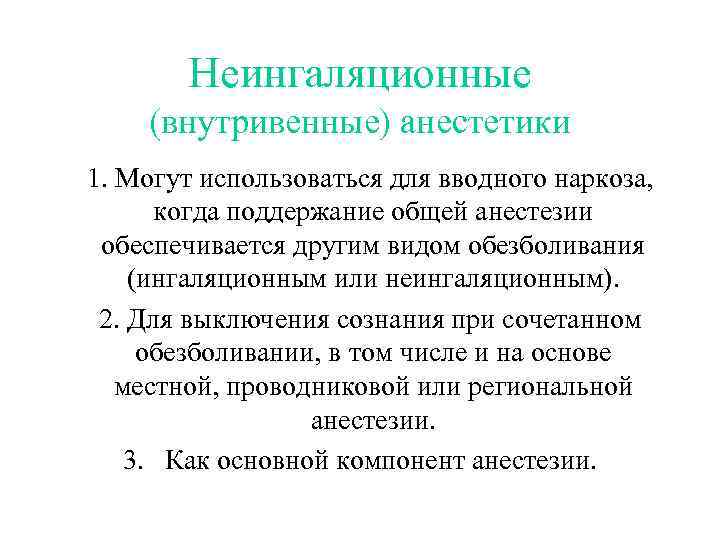 Неингаляционные
(внутривенные) анестетики

1. Могут использоваться для вводного наркоза, когда поддержание общей анестезии обеспечивается другим видом обезболивания (ингаляционным или неингаляционным).

2. Для выключения сознания при сочетанном обезболивании, в том числе и на основе местной, проводниковой или региональной анестезии.

3. Как основной компонент анестезии.